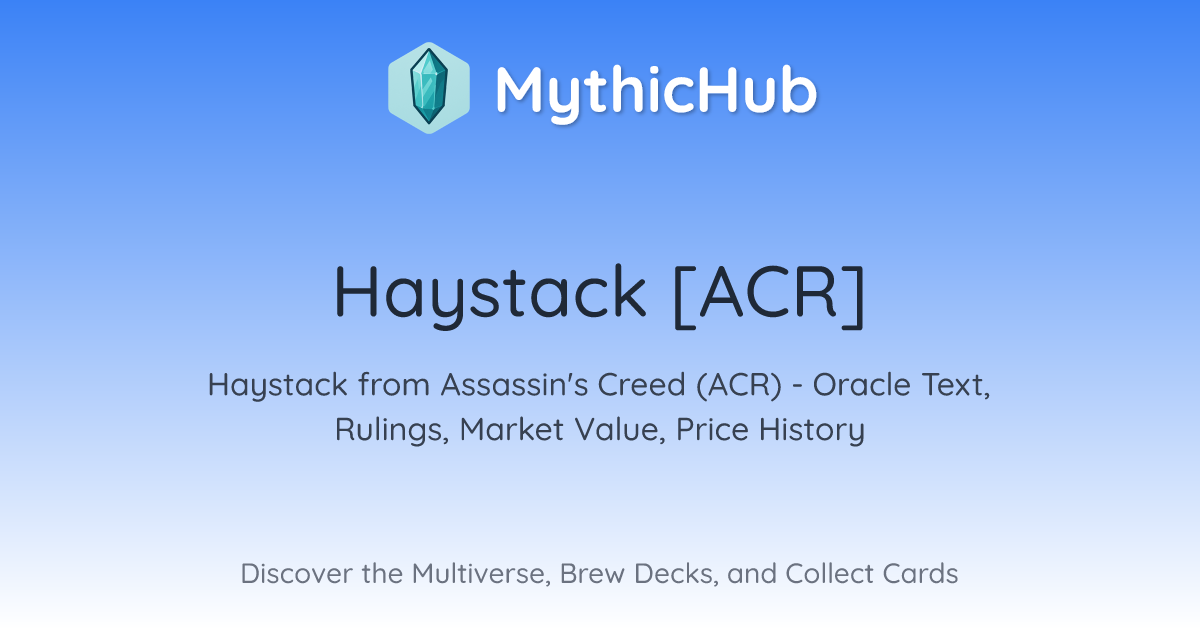 MythicHub

Haystack [ACR]

Haystack from Assassin's Creed (ACR) - Oracle Text, Rulings, Market Value, Price History

Discover the Multiverse, Brew Decks, and Collect Cards